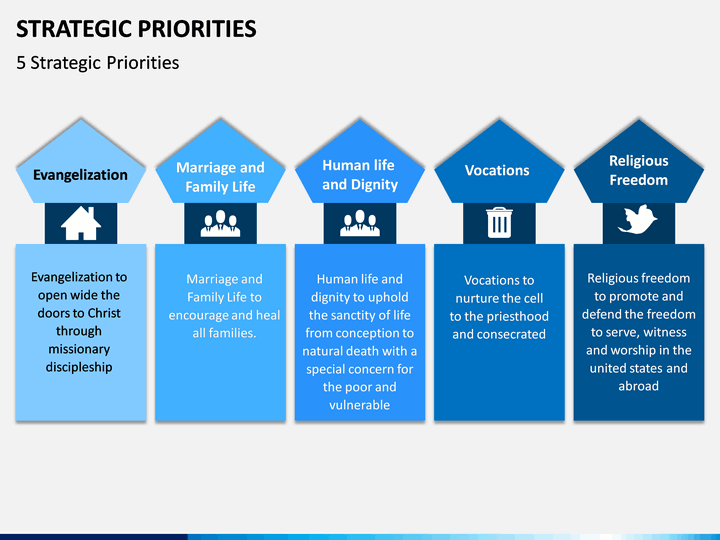 STRATEGIC PRIORITIES

5 Strategic Priorities

Evangelization

Evangelization to open wide the doors to Christ through missionary discipleship

Marriage and Family Life

Marriage and Family Life to encourage and heal all families.

Human life and Dignity

Human life and dignity to uphold the sanctity of life from conception to natural death with a special concern for the poor and vulnerable

Vocations

Vocations to nurture the cell to the priesthood and consecrated

Religious Freedom

Religious freedom to promote and defend the freedom to serve, witness and worship in the united states and abroad